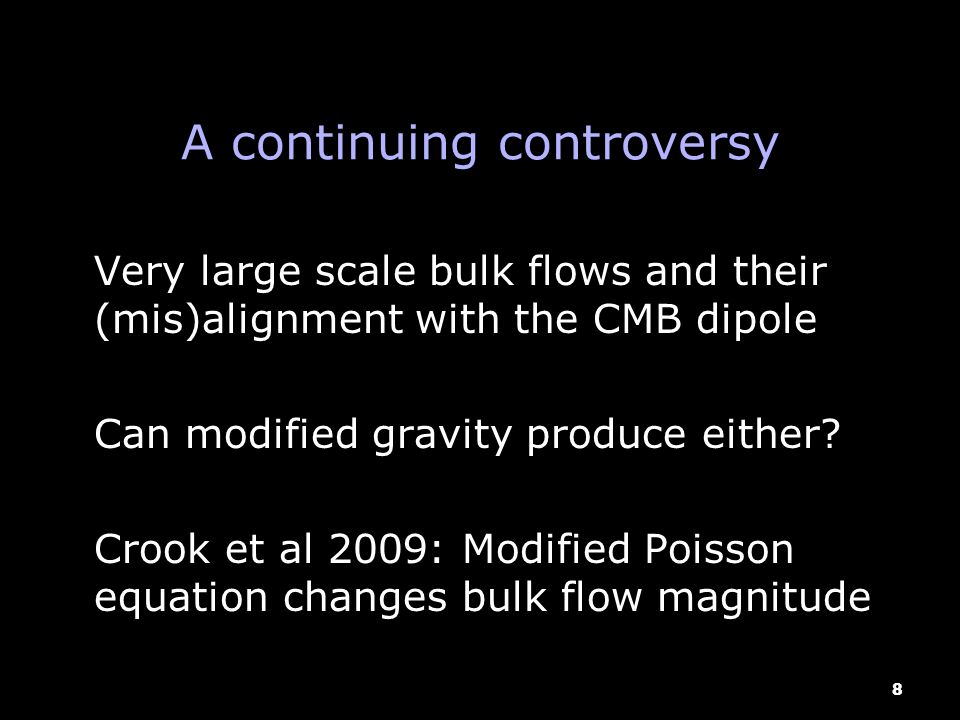 A continuing controversy

Very large scale bulk flows and their (mis)alignment with the CMB dipole

Can modified gravity produce either?

Crook et al 2009: Modified Poisson equation changes bulk flow magnitude

8